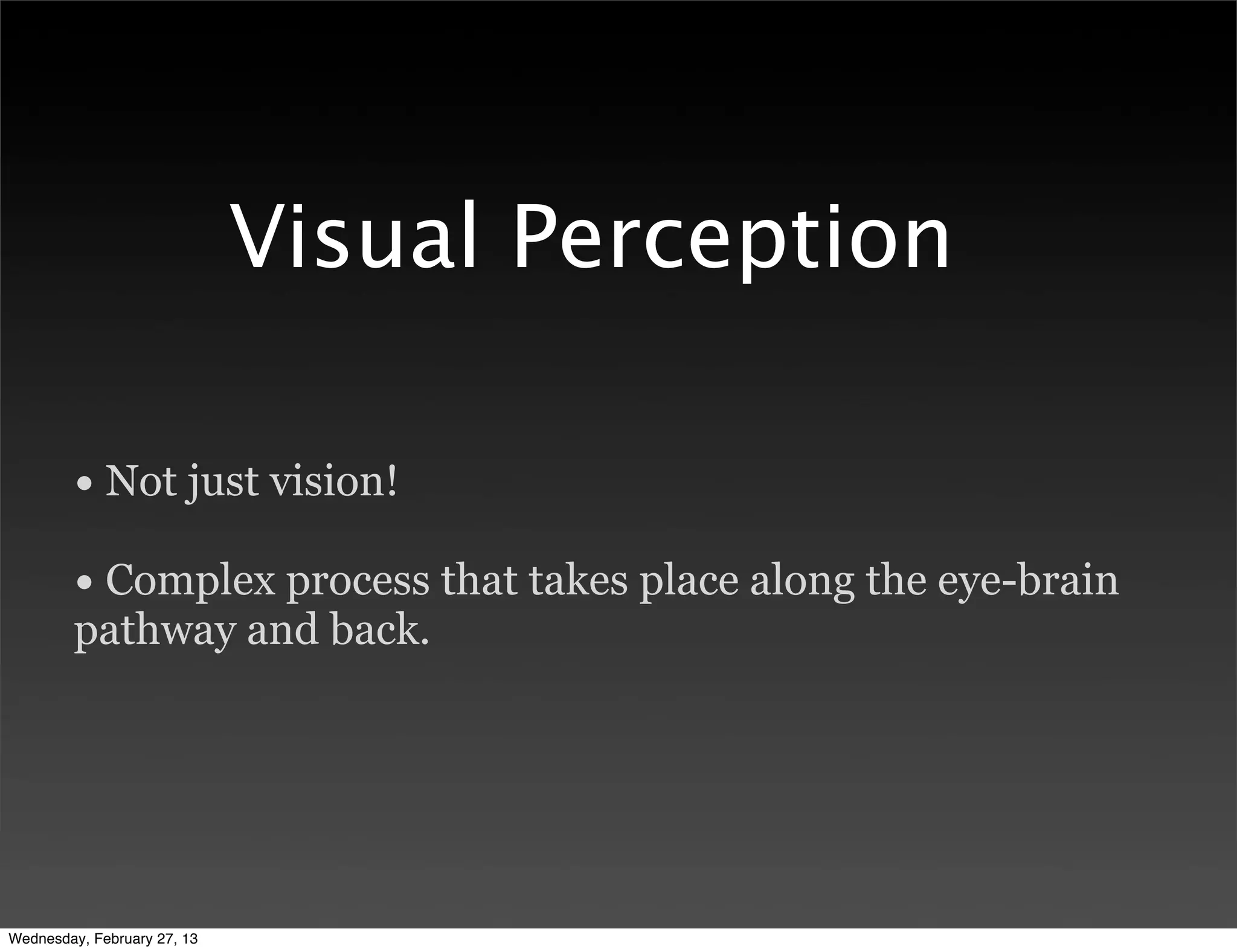 Visual Perception

• Not just vision!

• Complex process that takes place along the eye-brain pathway and back.

Wednesday, February 27, 13